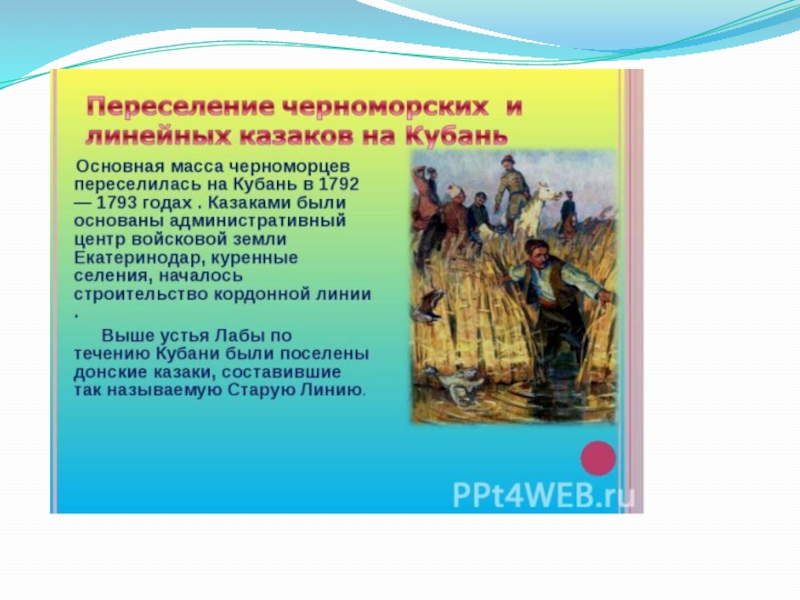 Переселение черноморских и линейных казаков на Кубань

Основная масса черноморцев переселилась на Кубань в 1792 — 1793 годах . Казаками были основаны административный центр войсковой земли Екатеринодар, куренные селения, началось строительство кордонной линии .

Выше устья Лабы по течению Кубани были поселены донские казаки, составившие так называемую Старую Линию.

PPt4WEB.ru